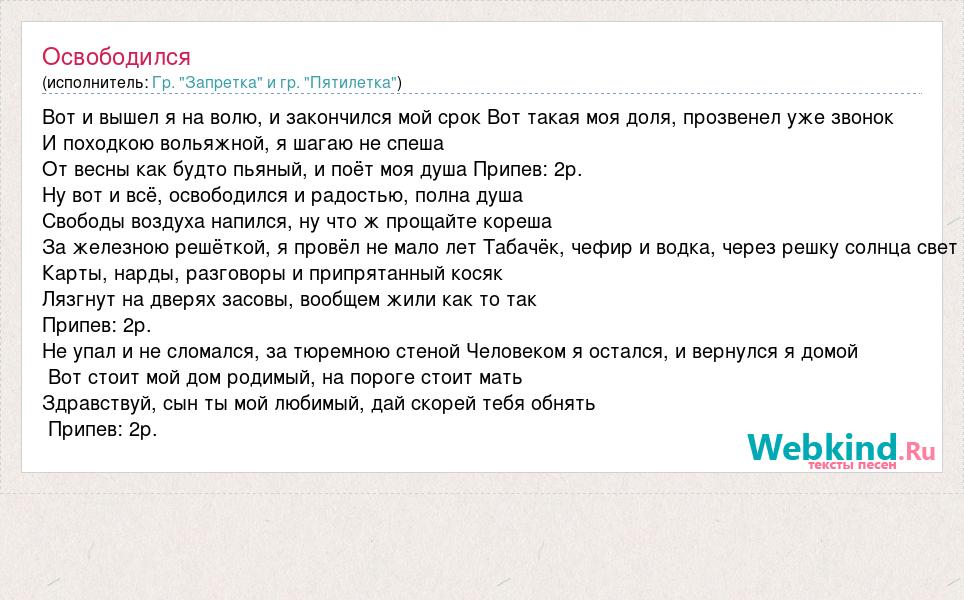 Освободился
(исполнитель: Гр. "Запретка" и гр. "Пятилетка")

Вот и вышел я на волю, и закончился мой срок Вот такая моя доля, прозвенел уже звонок
И походкою вольяжной, я шагаю не спеша
От весны как будто пьяный, и поёт моя душа Припев: 2р.
Ну вот и всё, освободился и радостью, полна душа
Свободы воздуха напился, ну что ж прощайте кореша
За железною решёткой, я провёл не мало лет Табачёк, чефир и водка, через решку солнца свет
Карты, нарды, разговоры и припрятанный косяк
Лязгнут на дверях засовы, вообщем жили как то так
Припев: 2р.
Не упал и не сломался, за тюремною стеной Человеком я остался, и вернулся я домой
Вот стоит мой дом родимый, на пороге стоит мать
Здравствуй, сын ты мой любимый, дай скорей тебя обнять
Припев: 2р.

Webkind.Ru
тексты песен